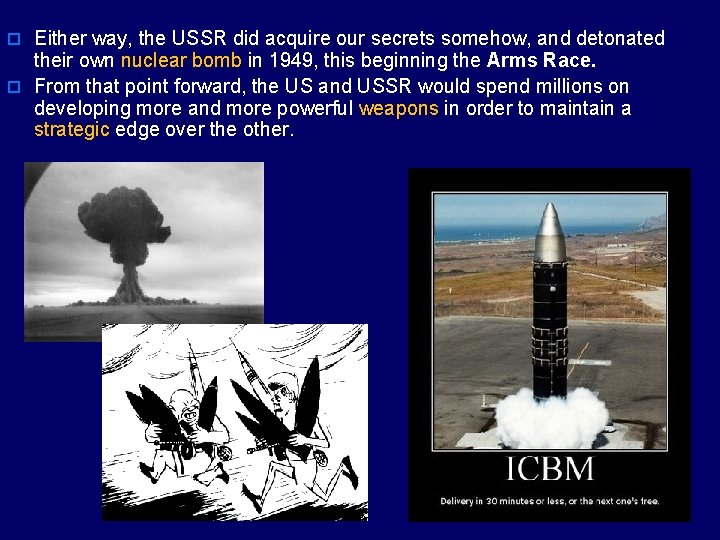 Either way, the USSR did acquire our secrets somehow, and detonated their own nuclear bomb in 1949, this beginning the Arms Race.

From that point forward, the US and USSR would spend millions on developing more and more powerful weapons in order to maintain a strategic edge over the other.

ICBM

Delivery in 30 minutes or less, or the next one's free.